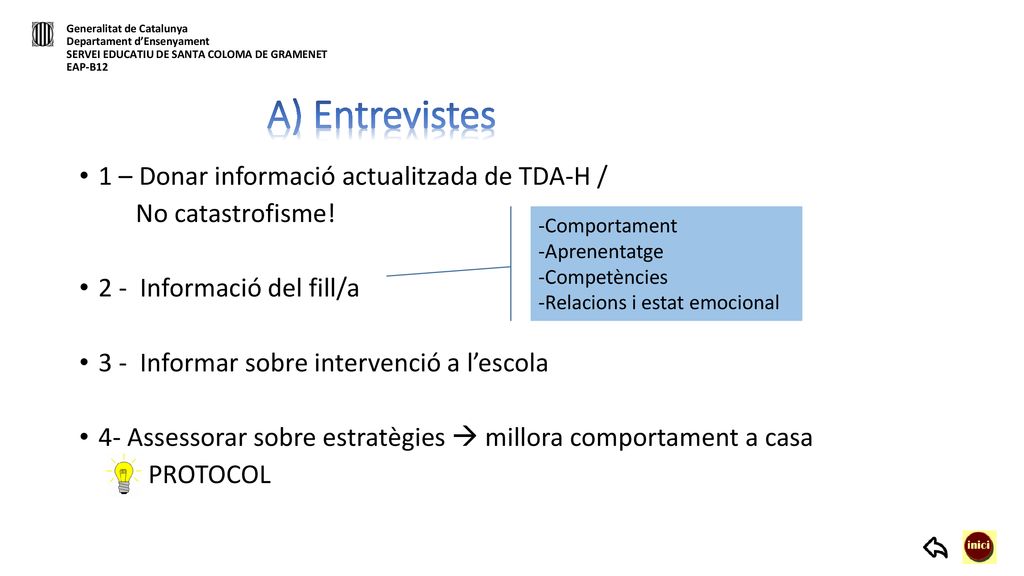 Generalitat de Catalunya
Departament d'Ensenyament
SERVEI EDUCATIU DE SANTA COLOMA DE GRAMENET
EAP-B12

A) Entrevistes

• 1 – Donar informació actualitzada de TDA-H / No catastrofisme!

• 2 - Informació del fill/a

-Comportament
-Aprenentatge
-Competències
-Relacions i estat emocional

• 3 - Informar sobre intervenció a l'escola

• 4- Assessorar sobre estratègies → millora comportament a casa
PROTOCOL

inici